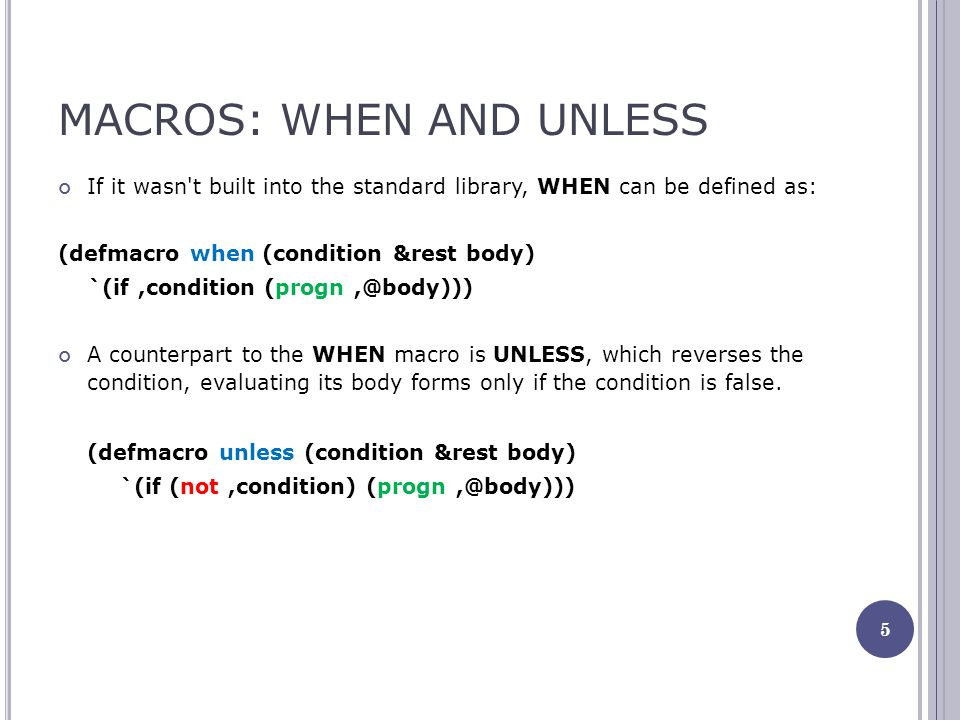 MACROS: WHEN AND UNLESS

If it wasn't built into the standard library, WHEN can be defined as:

(defmacro when (condition &rest body)
`(if ,condition (progn ,@body)))

A counterpart to the WHEN macro is UNLESS, which reverses the condition, evaluating its body forms only if the condition is false.

(defmacro unless (condition &rest body)
`(if (not ,condition) (progn ,@body)))

5